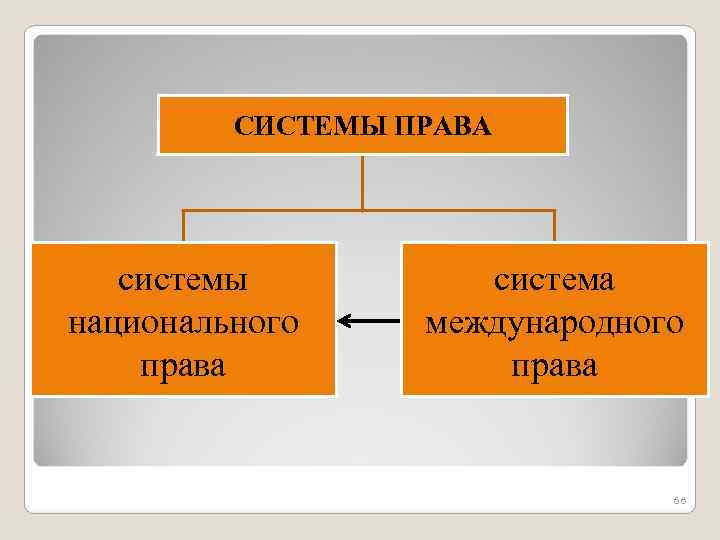 СИСТЕМЫ ПРАВА

системы национального права

система международного права

66